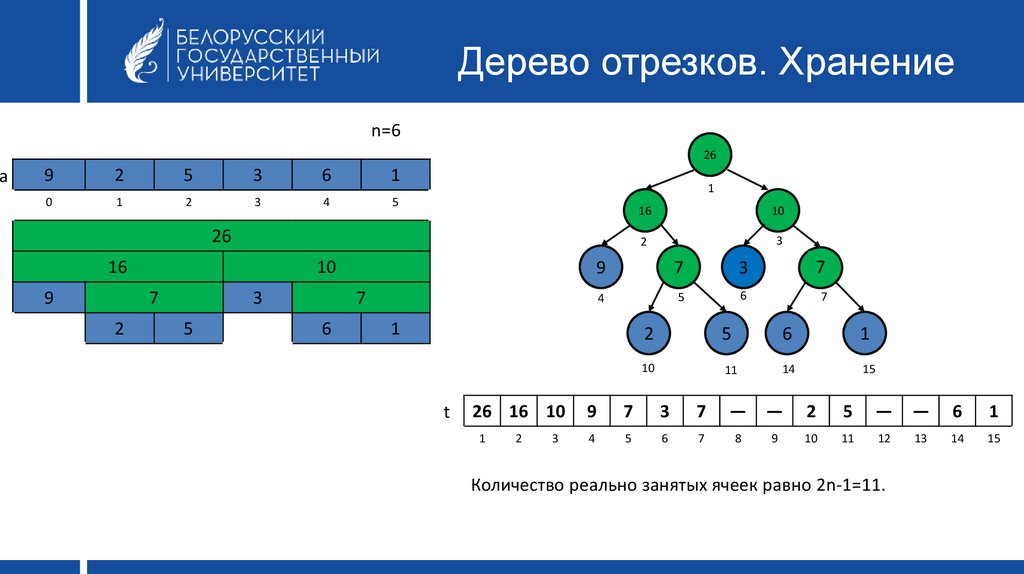 БЕЛОРУССКИЙ ГОСУДАРСТВЕННЫЙ УНИВЕРСИТЕТ

Дерево отрезков. Хранение

n=6

a

| 9 | 2 | 5 | 3 | 6 | 1 |
|---|---|---|---|---|---|
| 0 | 1 | 2 | 3 | 4 | 5 |

26

16 10

9 7 3 7

2 5 6 1

26
1
16
2
10
3
9
4
7
5
3
6
7
7
2
10
5
11
6
14
1
15

t

| 26 | 16 | 10 | 9 | 7 | 3 | 7 | — | — | 2 | 5 | — | — | 6 | 1 |
|---|---|---|---|---|---|---|---|---|---|---|---|---|---|---|
| 1 | 2 | 3 | 4 | 5 | 6 | 7 | 8 | 9 | 10 | 11 | 12 | 13 | 14 | 15 |

Количество реально занятых ячеек равно 2n-1=11.